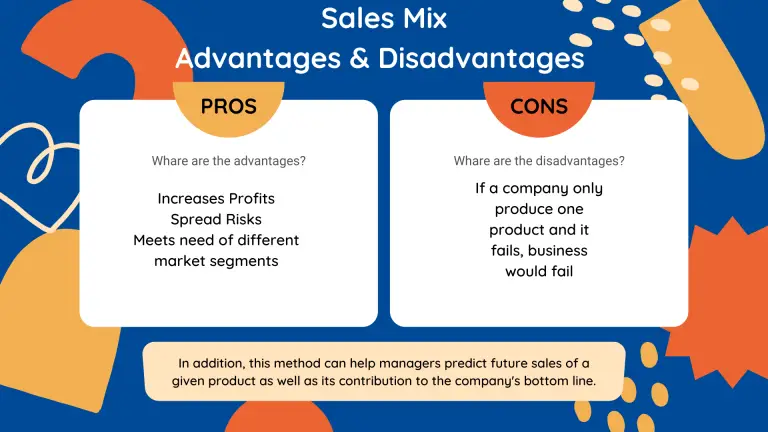 Sales Mix
Advantages & Disadvantages

PROS

Whare are the advantages?

Increases Profits
Spread Risks
Meets need of different market segments

CONS

Whare are the disadvantages?

If a company only produce one product and it fails, business would fail

In addition, this method can help managers predict future sales of a given product as well as its contribution to the company's bottom line.